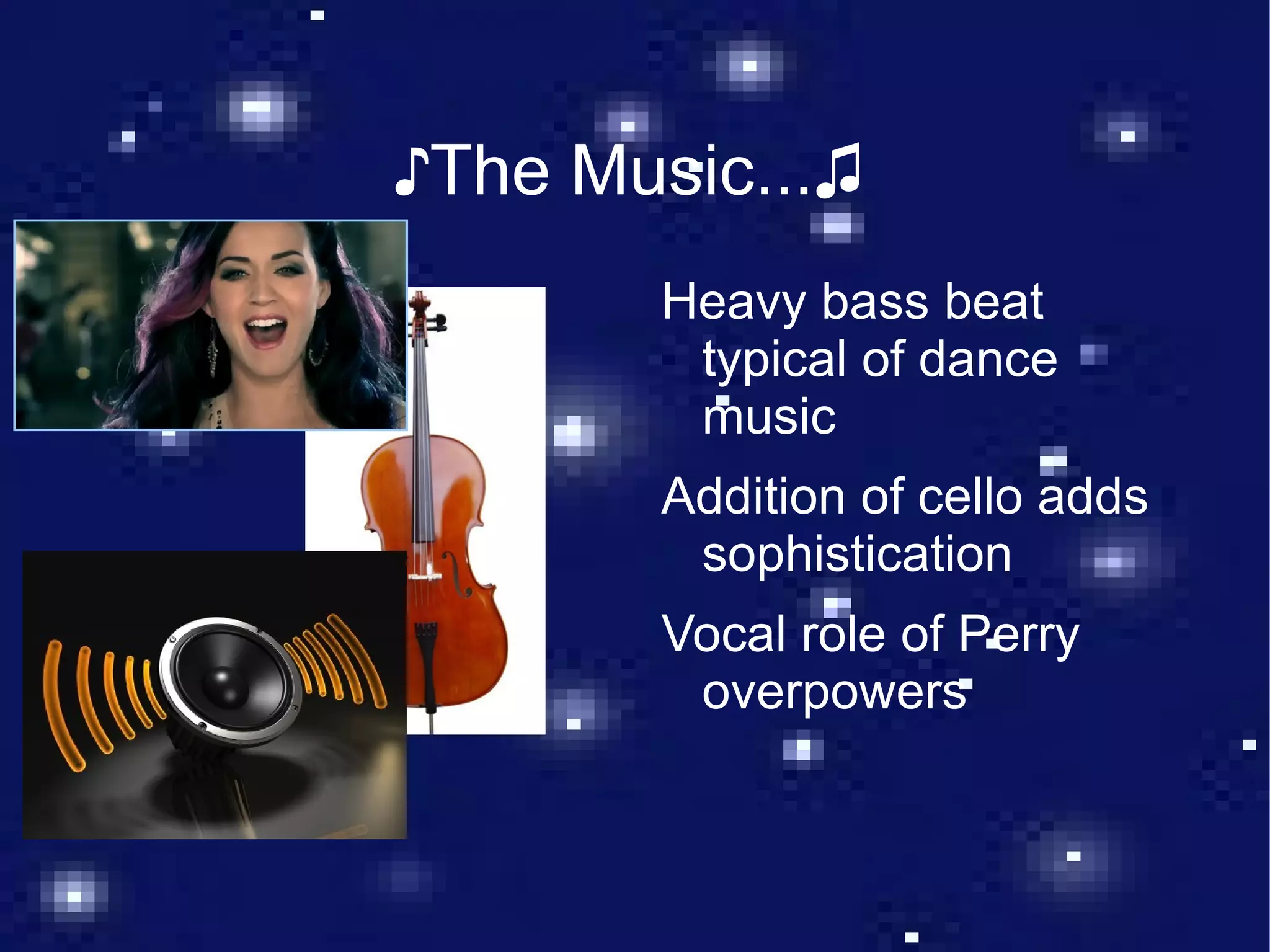 ♪The Music...♫

Heavy bass beat typical of dance music

Addition of cello adds sophistication

Vocal role of Perry overpowers